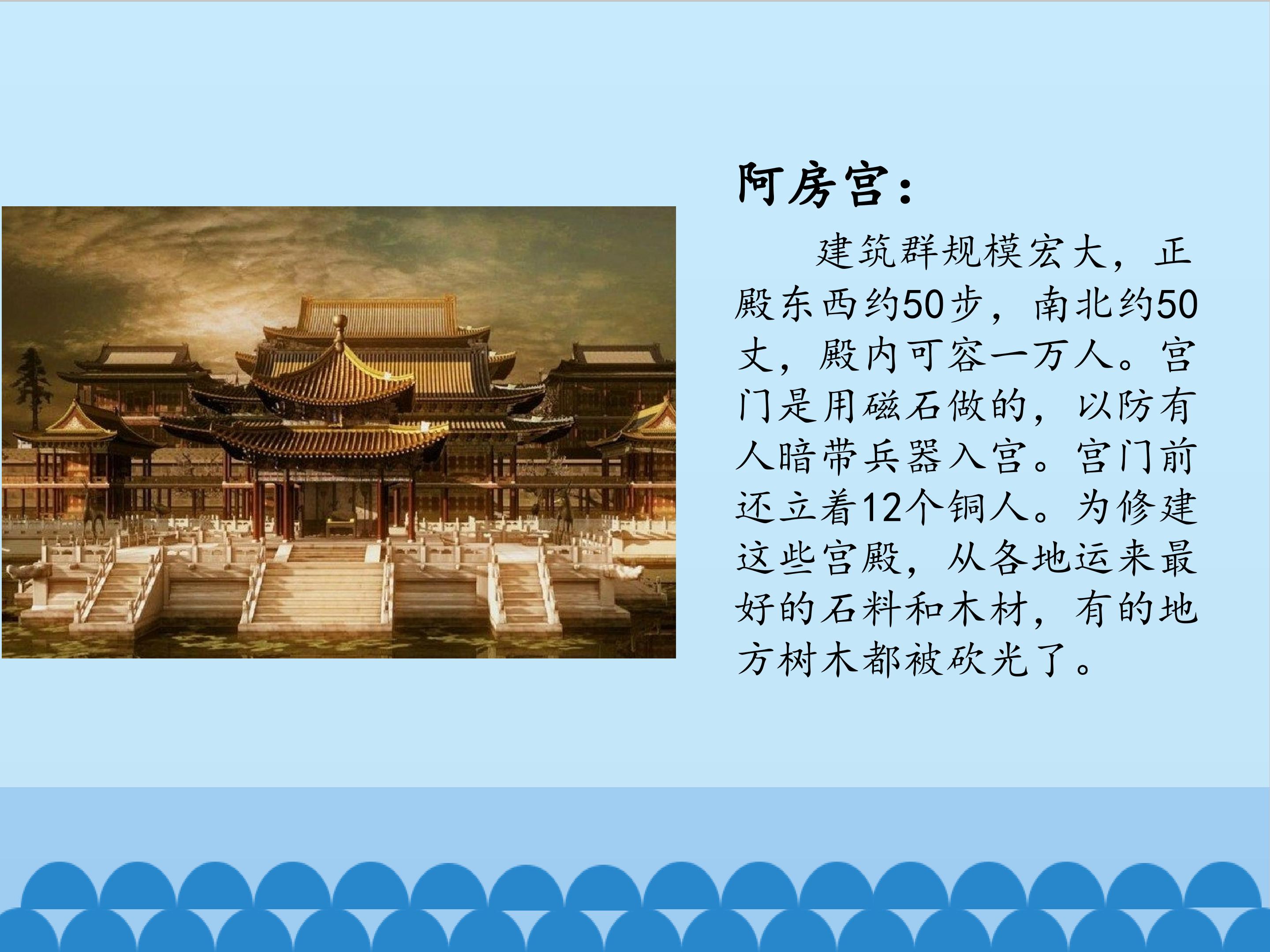 阿房宫：

建筑群规模宏大，正殿东西约50步，南北约50丈，殿内可容一万人。宫门是用磁石做的，以防有人暗带兵器入宫。宫门前还立着12个铜人。为修建这些宫殿，从各地运来最好的石料和木材，有的地方树木都被砍光了。